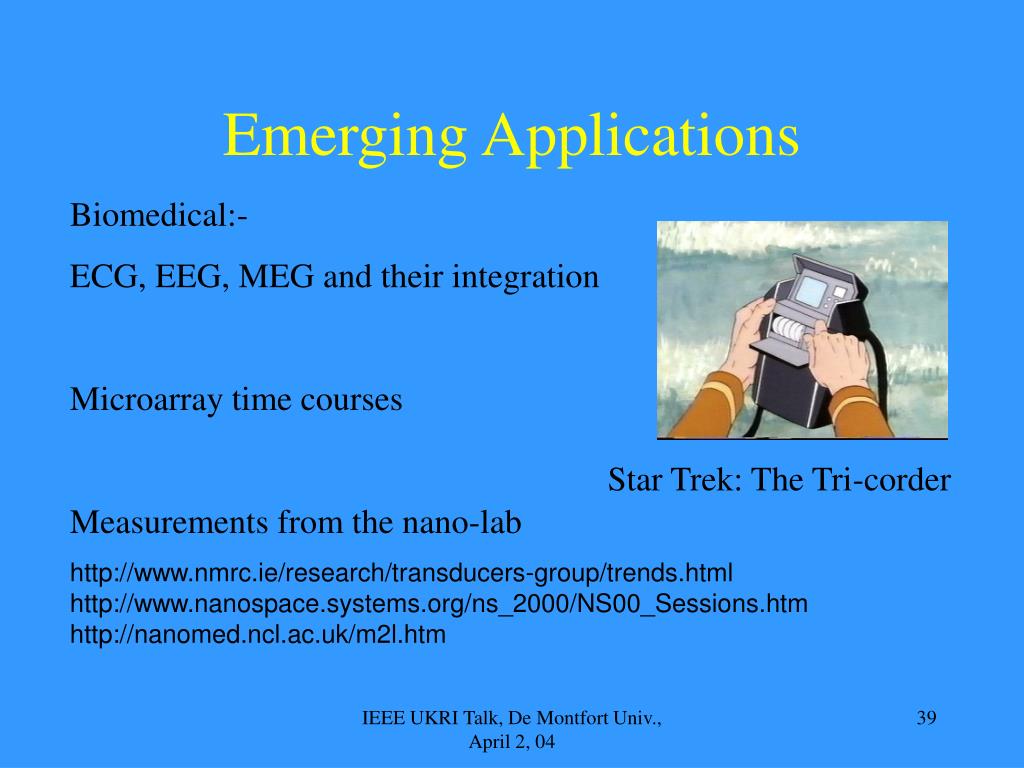 Emerging Applications

Biomedical:-

ECG, EEG, MEG and their integration

Microarray time courses

Star Trek: The Tri-corder

Measurements from the nano-lab

http://www.nmrc.ie/research/transducers-group/trends.html
http://www.nanospace.systems.org/ns_2000/NS00_Sessions.htm
http://nanomed.ncl.ac.uk/m2l.htm

IEEE UKRI Talk, De Montfort Univ., April 2, 04

39